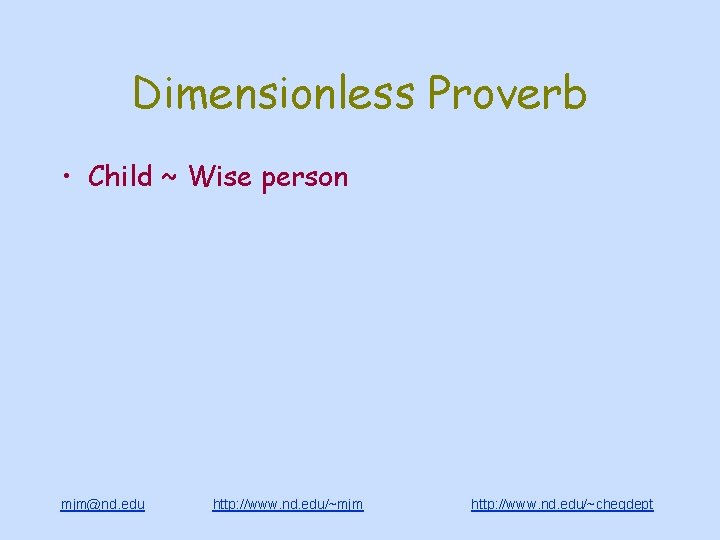 Dimensionless Proverb

• Child ~ Wise person

mjm@nd.edu http://www.nd.edu/~mjm http://www.nd.edu/~chegdept